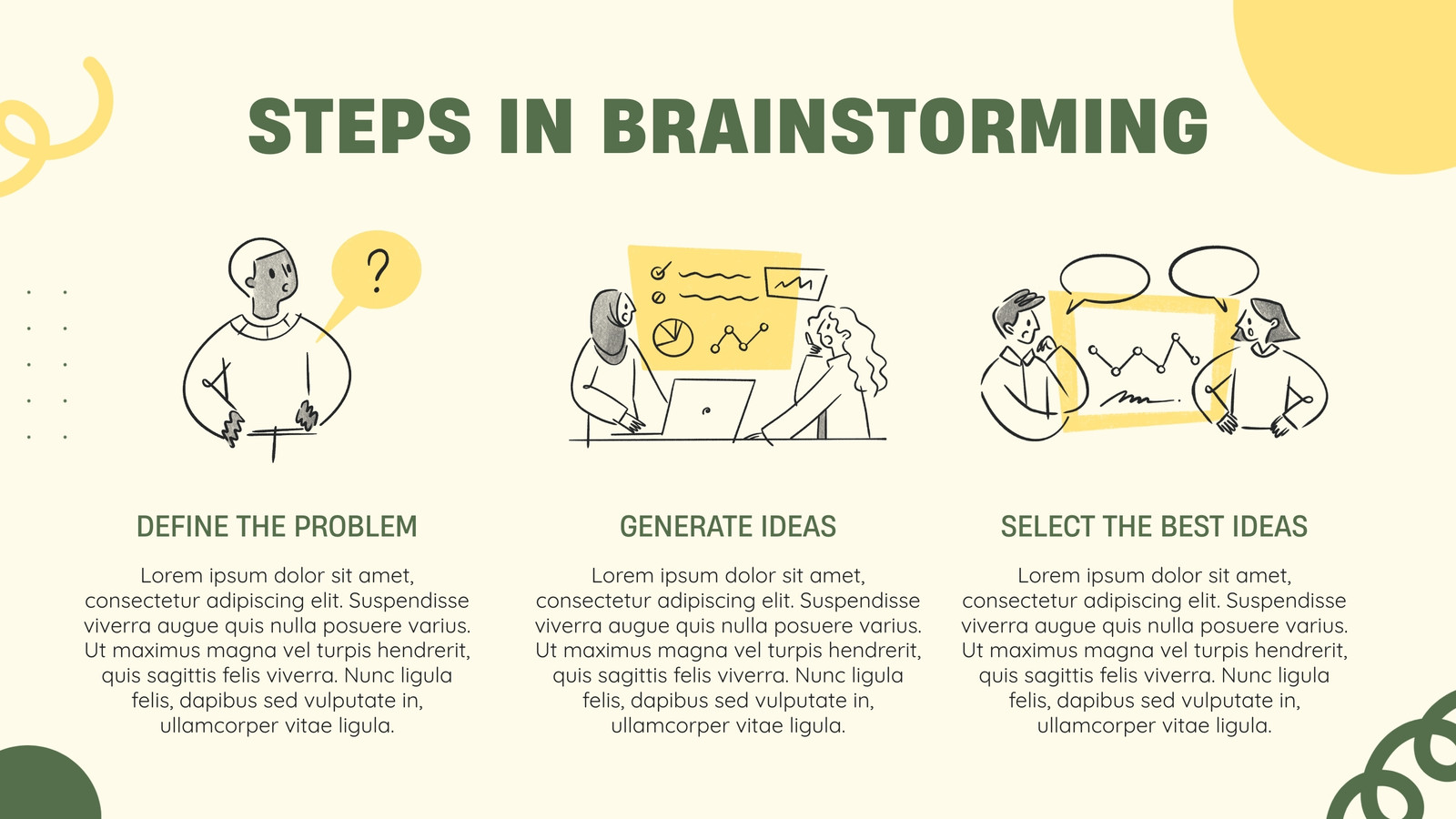 STEPS IN BRAINSTORMING

?

DEFINE THE PROBLEM

Lorem ipsum dolor sit amet, consectetur adipiscing elit. Suspendisse viverra augue quis nulla posuere varius. Ut maximus magna vel turpis hendrerit, quis sagittis felis viverra. Nunc ligula felis, dapibus sed vulputate in, ullamcorper vitae ligula.

GENERATE IDEAS

Lorem ipsum dolor sit amet, consectetur adipiscing elit. Suspendisse viverra augue quis nulla posuere varius. Ut maximus magna vel turpis hendrerit, quis sagittis felis viverra. Nunc ligula felis, dapibus sed vulputate in, ullamcorper vitae ligula.

SELECT THE BEST IDEAS

Lorem ipsum dolor sit amet, consectetur adipiscing elit. Suspendisse viverra augue quis nulla posuere varius. Ut maximus magna vel turpis hendrerit, quis sagittis felis viverra. Nunc ligula felis, dapibus sed vulputate in, ullamcorper vitae ligula.